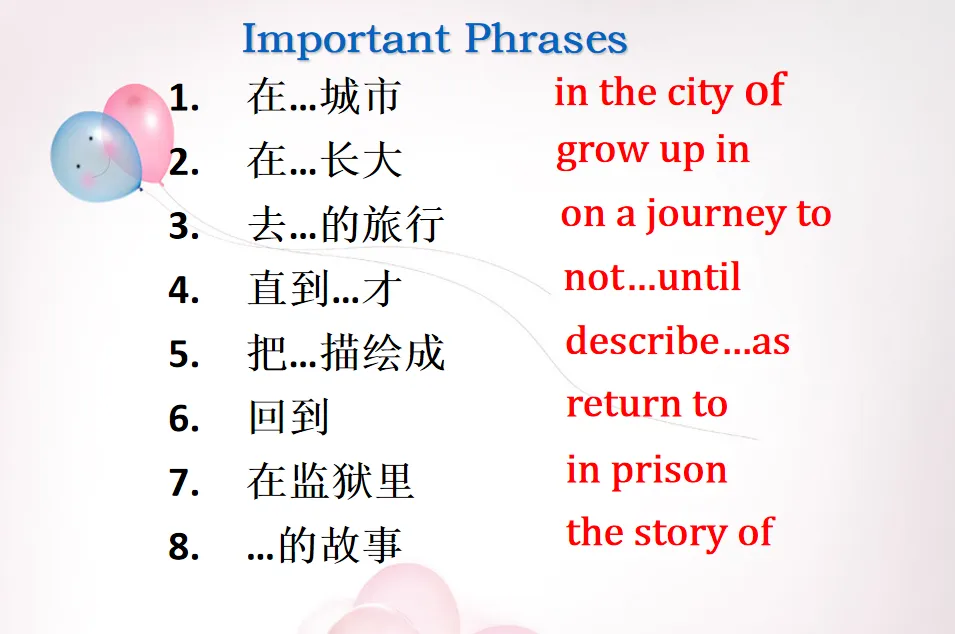 Important Phrases

1. 在…城市 in the city of

2. 在…长大 grow up in

3. 去…的旅行 on a journey to

4. 直到…才 not…until

5. 把…描绘成 describe…as

6. 回到 return to

7. 在监狱里 in prison

8. …的故事 the story of